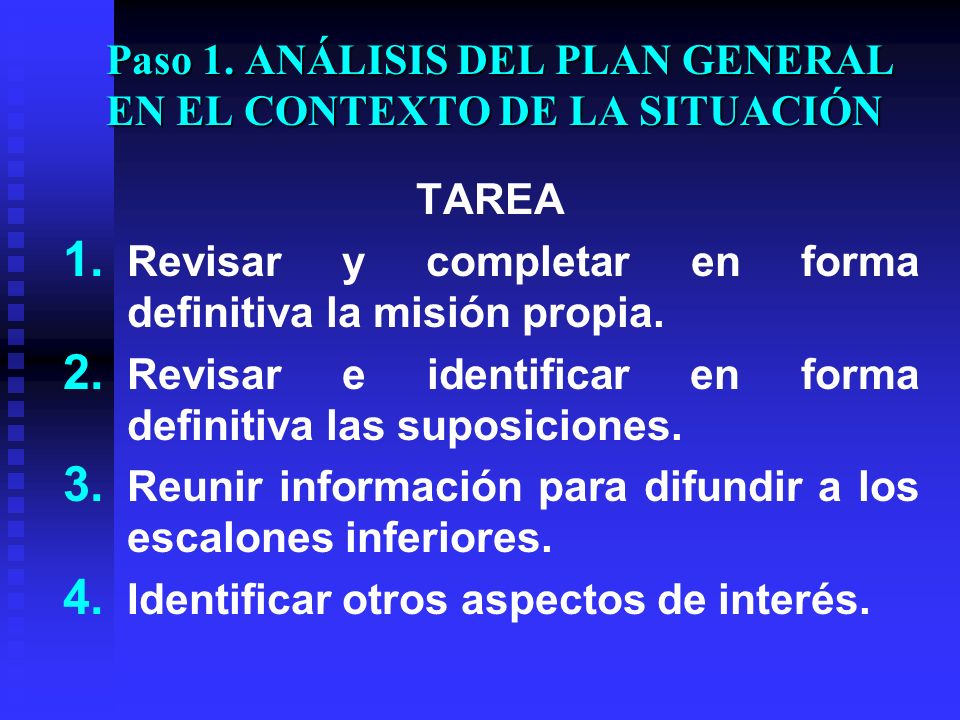 Paso 1. ANÁLISIS DEL PLAN GENERAL EN EL CONTEXTO DE LA SITUACIÓN

TAREA

1. Revisar y completar en forma definitiva la misión propia.
2. Revisar e identificar en forma definitiva las suposiciones.
3. Reunir información para difundir a los escalones inferiores.
4. Identificar otros aspectos de interés.